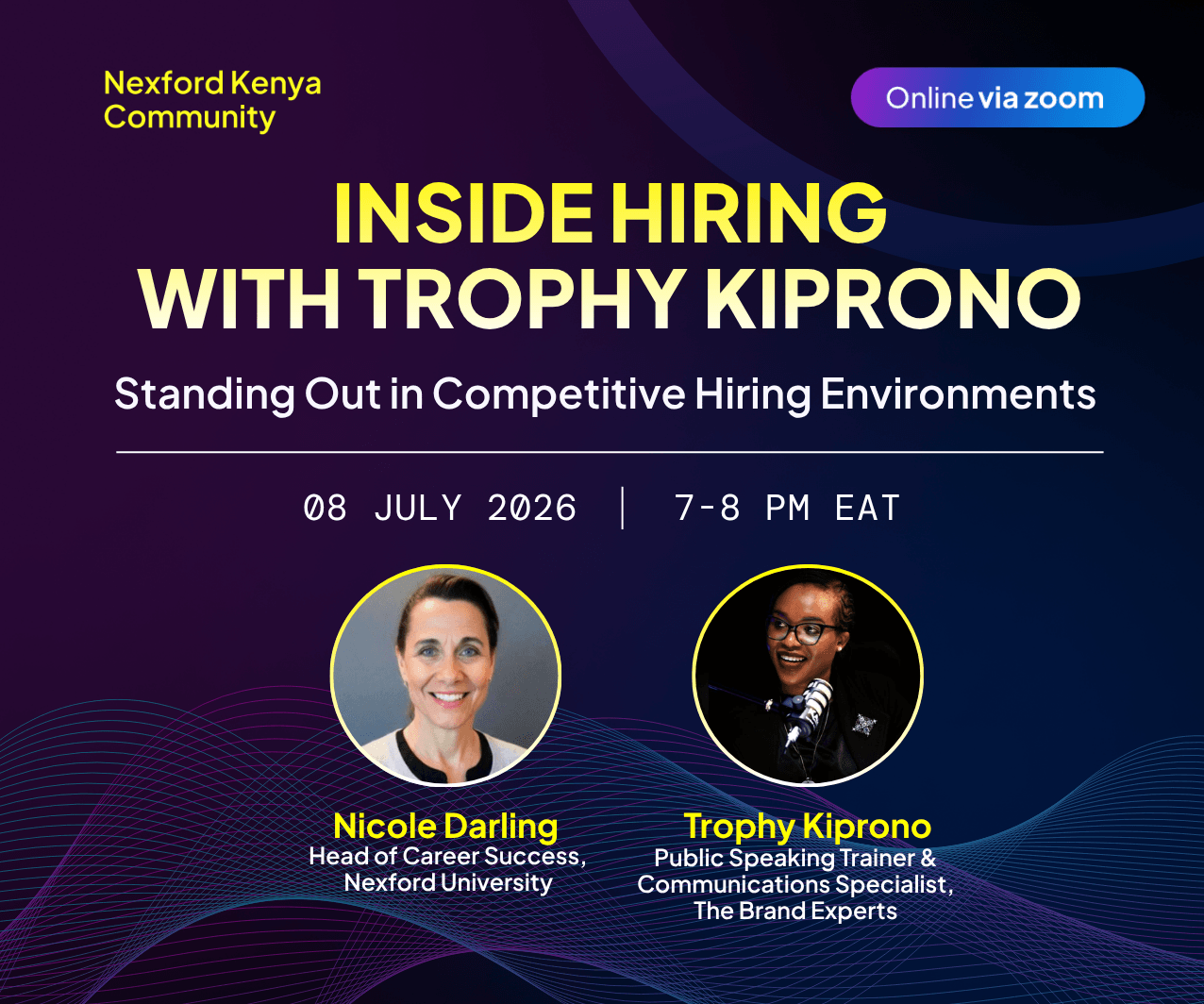 Nexford Kenya Community

Online via zoom

INSIDE HIRING WITH TROPHY KIPRONO

Standing Out in Competitive Hiring Environments

08 JULY 2026 | 7-8 PM EAT

Nicole Darling
Head of Career Success, Nexford University

Trophy Kiprono
Public Speaking Trainer & Communications Specialist, The Brand Experts